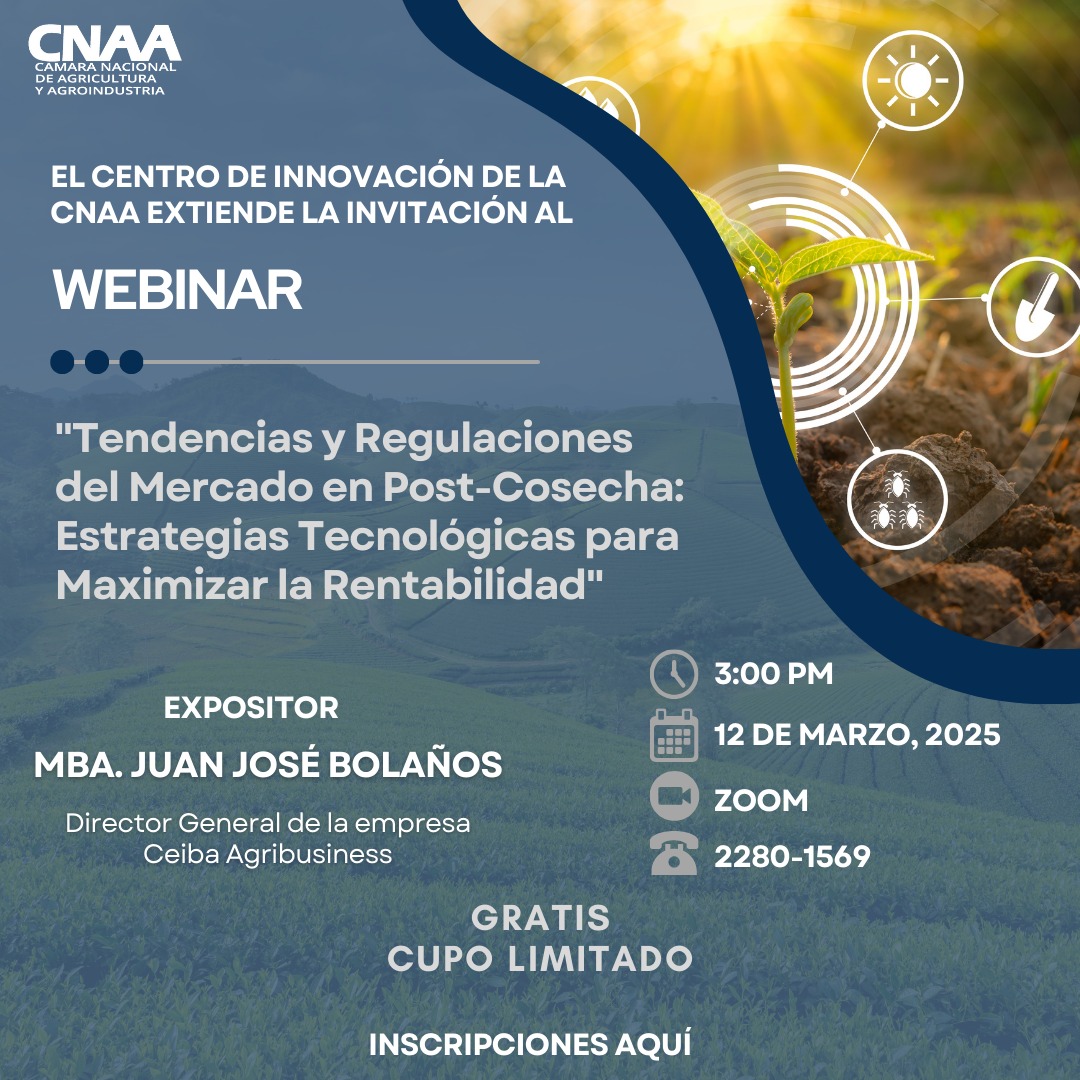 CNAA
CAMARA NACIONAL DE AGRICULTURA Y AGROINDUSTRIA

EL CENTRO DE INNOVACIÓN DE LA CNAA EXTIENDE LA INVITACIÓN AL

WEBINAR

"Tendencias y Regulaciones del Mercado en Post-Cosecha: Estrategias Tecnológicas para Maximizar la Rentabilidad"

EXPOSITOR
MBA. JUAN JOSÉ BOLAÑOS
Director General de la empresa Ceiba Agribusiness

3:00 PM
12 DE MARZO, 2025
ZOOM
2280-1569

GRATIS
CUPO LIMITADO

INSCRIPCIONES AQUÍ